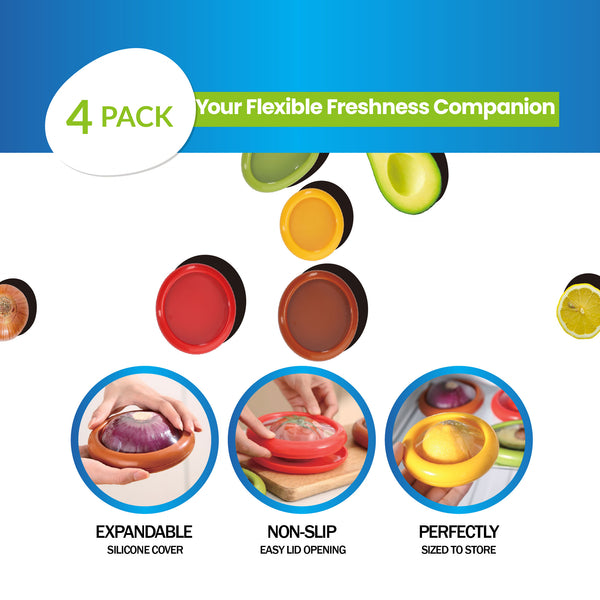 4 PACK

Your Flexible Freshness Companion

EXPANDABLE
SILICONE COVER

NON-SLIP
EASY LID OPENING

PERFECTLY
SIZED TO STORE